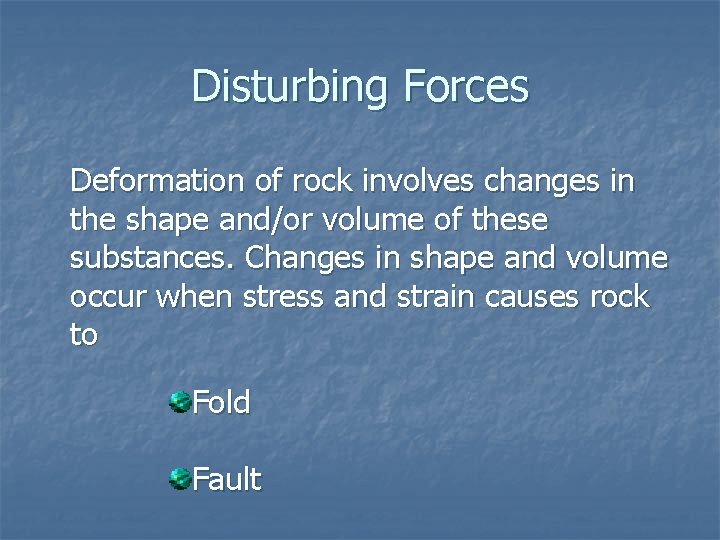 Disturbing Forces

Deformation of rock involves changes in the shape and/or volume of these substances. Changes in shape and volume occur when stress and strain causes rock to

Fold

Fault